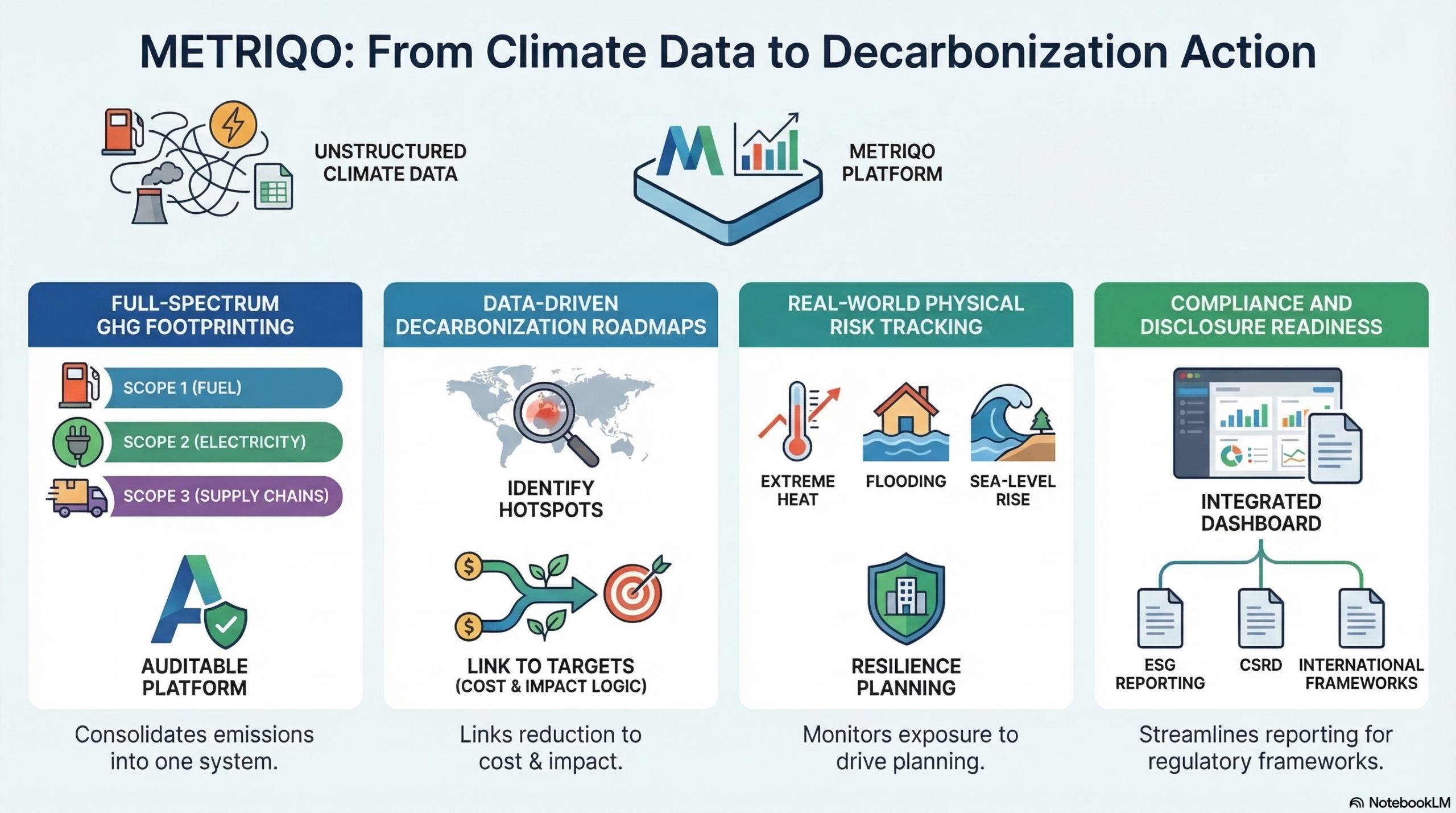 METRIQO: From Climate Data to Decarbonization Action

UNSTRUCTURED CLIMATE DATA

METRIQO PLATFORM

FULL-SPECTRUM GHG FOOTPRINTING

SCOPE 1 (FUEL)

SCOPE 2 (ELECTRICITY)

SCOPE 3 (SUPPLY CHAINS)

AUDITABLE PLATFORM

Consolidates emissions into one system.

DATA-DRIVEN DECARBONIZATION ROADMAPS

IDENTIFY HOTSPOTS

LINK TO TARGETS (COST & IMPACT LOGIC)

Links reduction to cost & impact.

REAL-WORLD PHYSICAL RISK TRACKING

EXTREME HEAT

FLOODING

SEA-LEVEL RISE

RESILIENCE PLANNING

Monitors exposure to drive planning.

COMPLIANCE AND DISCLOSURE READINESS

INTEGRATED DASHBOARD

ESG REPORTING

CSRD

INTERNATIONAL FRAMEWORKS

Streamlines reporting for regulatory frameworks.

NotebookLM